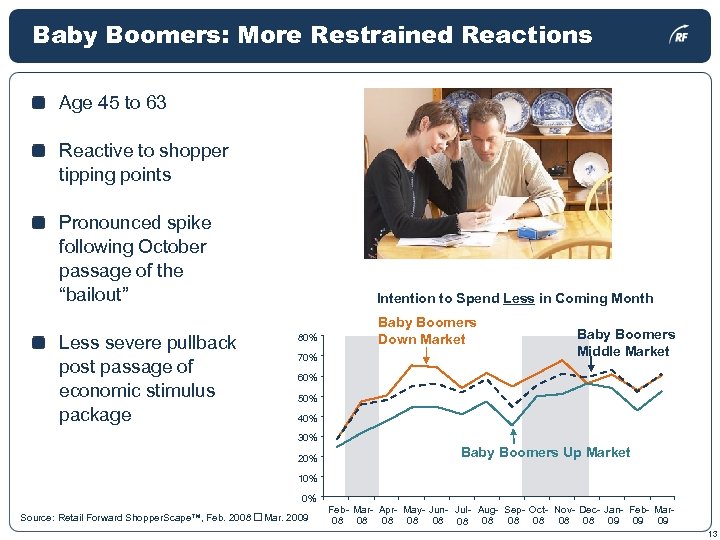 Baby Boomers: More Restrained Reactions

RF

Age 45 to 63

Reactive to shopper tipping points

Pronounced spike following October passage of the "bailout"

Less severe pullback post passage of economic stimulus package

Intention to Spend Less in Coming Month

Baby Boomers Down Market

Baby Boomers Middle Market

Baby Boomers Up Market

80%
70%
60%
50%
40%
30%
20%
10%
0%

Feb-08 Mar-08 Apr-08 May-08 Jun-08 Jul-08 Aug-08 Sep-08 Oct-08 Nov-08 Dec-08 Jan-09 Feb-09 Mar-09

Source: Retail Forward ShopperScape™, Feb. 2008 □ Mar. 2009

13